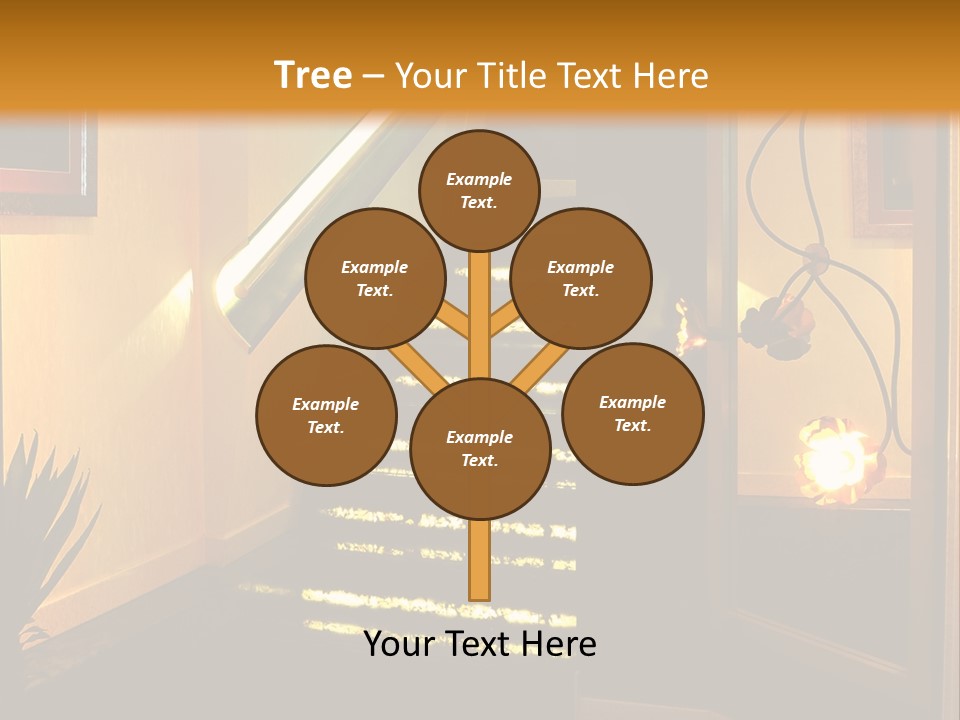 Tree – Your Title Text Here

Example Text.

Example Text.

Example Text.

Example Text.

Example Text.

Example Text.

Your Text Here